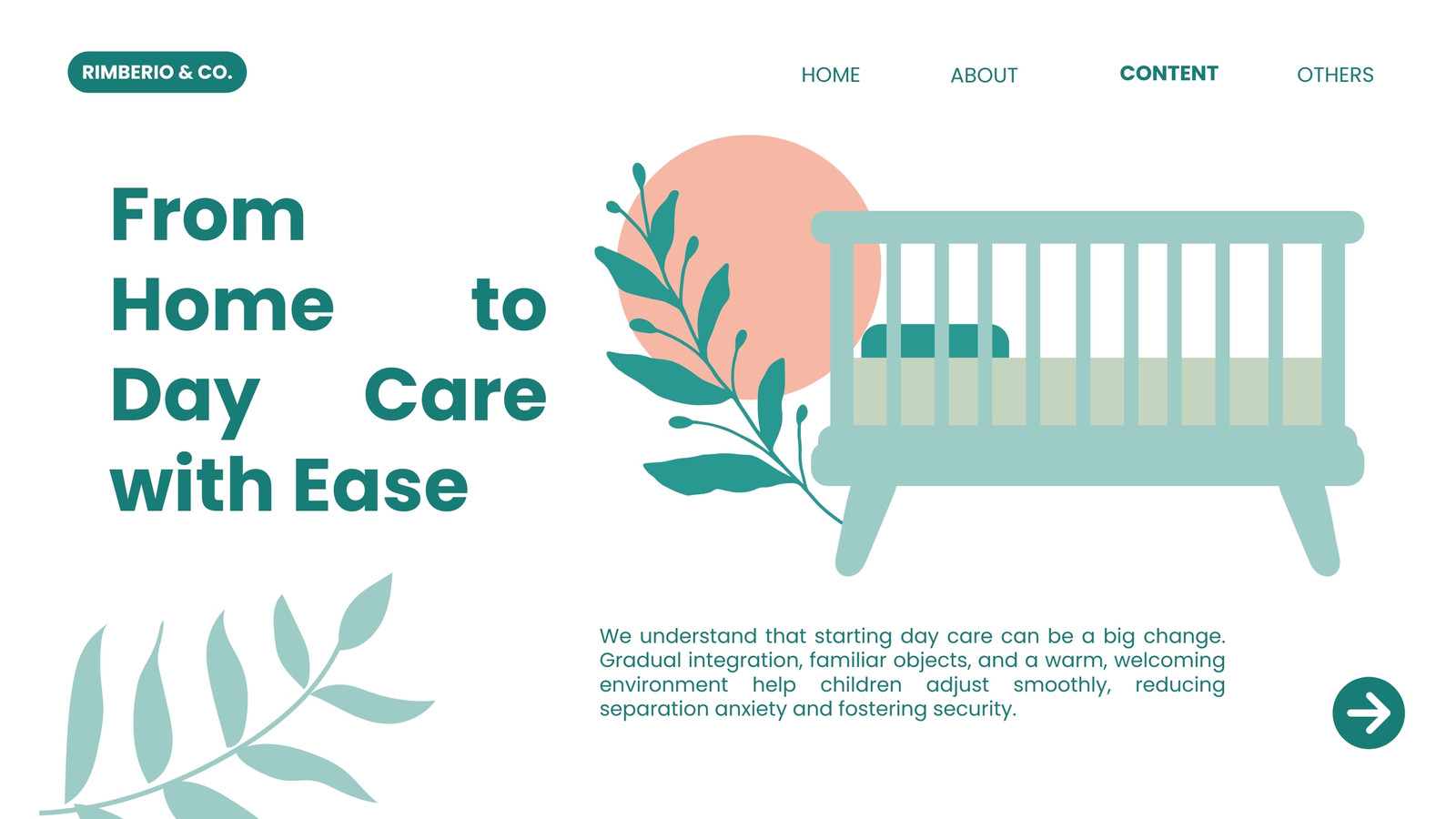 RIMBERIO & CO.

HOME ABOUT CONTENT OTHERS

From Home to Day Care with Ease

We understand that starting day care can be a big change. Gradual integration, familiar objects, and a warm, welcoming environment help children adjust smoothly, reducing separation anxiety and fostering security.